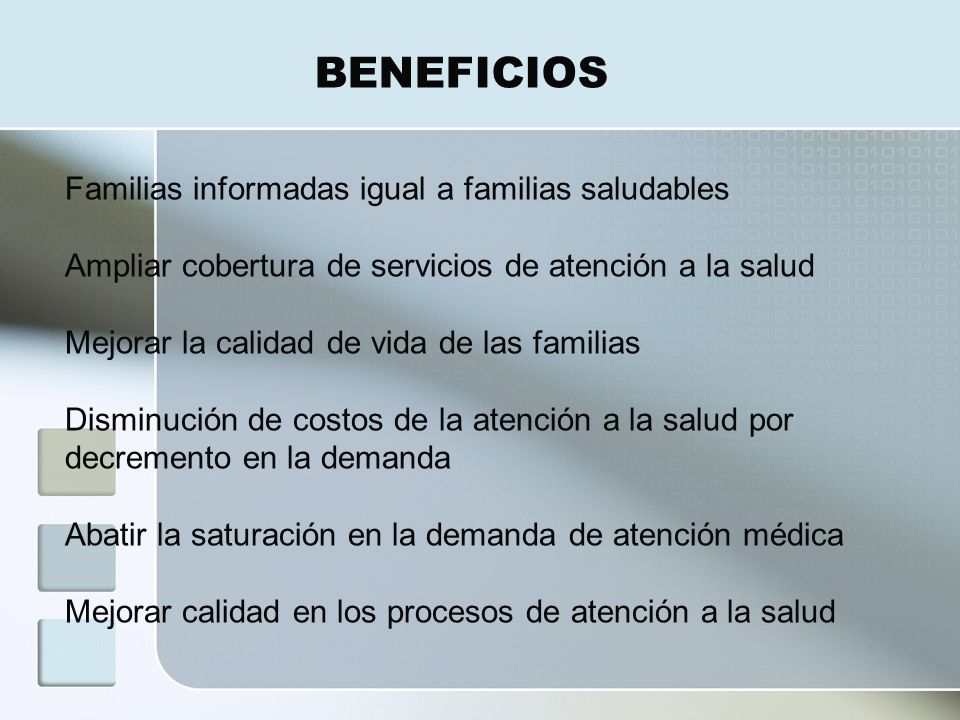 BENEFICIOS

Familias informadas igual a familias saludables

Ampliar cobertura de servicios de atención a la salud

Mejorar la calidad de vida de las familias

Disminución de costos de la atención a la salud por decremento en la demanda

Abatir la saturación en la demanda de atención médica

Mejorar calidad en los procesos de atención a la salud